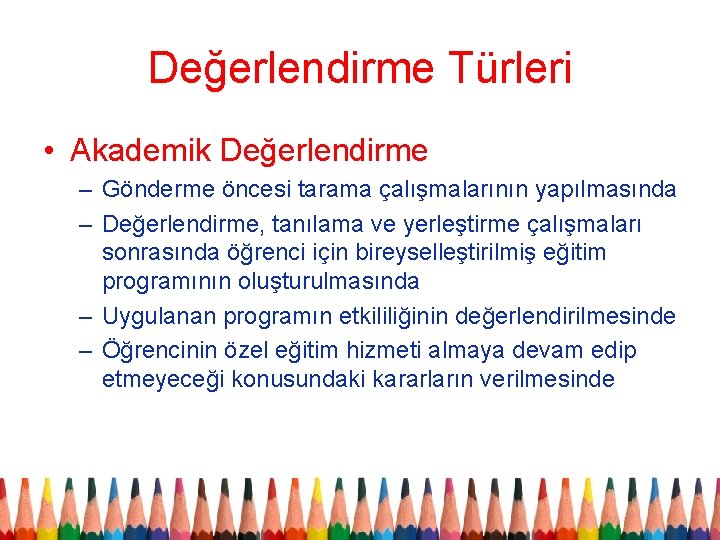 Değerlendirme Türleri

• Akademik Değerlendirme

– Gönderme öncesi tarama çalışmalarının yapılmasında

– Değerlendirme, tanılama ve yerleştirme çalışmaları sonrasında öğrenci için bireyselleştirilmiş eğitim programının oluşturulmasında

– Uygulanan programın etkililiğinin değerlendirilmesinde

– Öğrencinin özel eğitim hizmeti almaya devam edip etmeyeceği konusundaki kararların verilmesinde